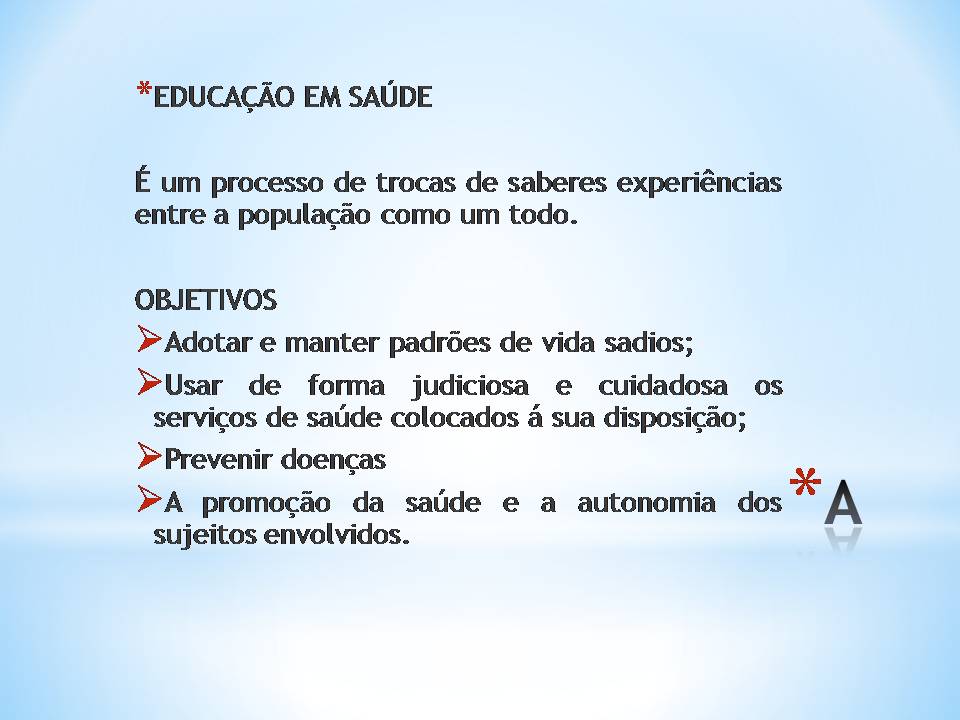 *EDUCAÇÃO EM SAÚDE

É um processo de trocas de saberes experiências entre a população como um todo.

OBJETIVOS
➢Adotar e manter padrões de vida sadios;
➢Usar de forma judiciosa e cuidadosa os serviços de saúde colocados á sua disposição;
➢Prevenir doenças
➢A promoção da saúde e a autonomia dos sujeitos envolvidos.

*A